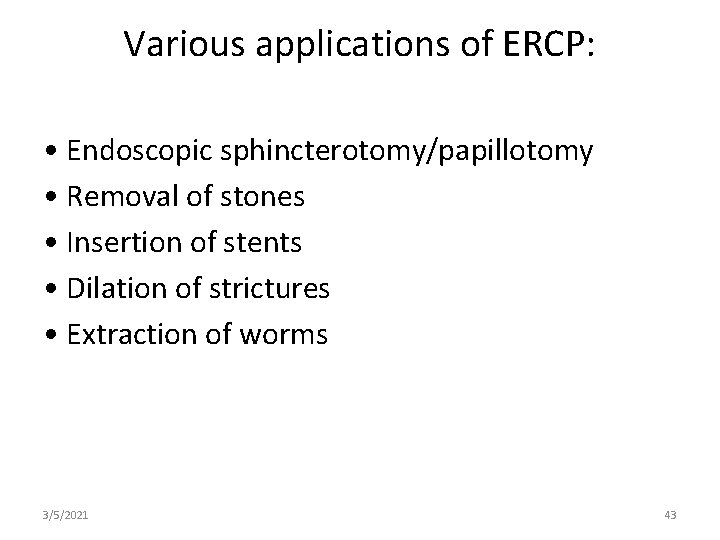 Various applications of ERCP:

• Endoscopic sphincterotomy/papillotomy
• Removal of stones
• Insertion of stents
• Dilation of strictures
• Extraction of worms

3/5/2021

43